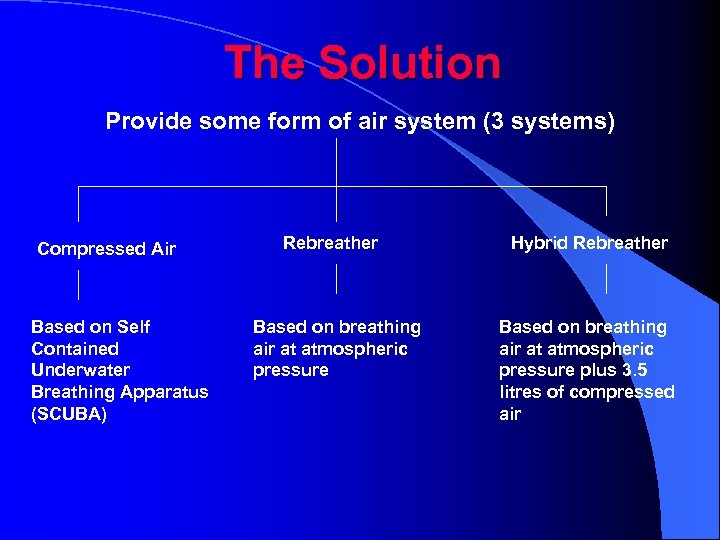 The Solution

Provide some form of air system (3 systems)

Compressed Air

Rebreather

Hybrid Rebreather

Based on Self Contained Underwater Breathing Apparatus (SCUBA)

Based on breathing air at atmospheric pressure

Based on breathing air at atmospheric pressure plus 3.5 litres of compressed air